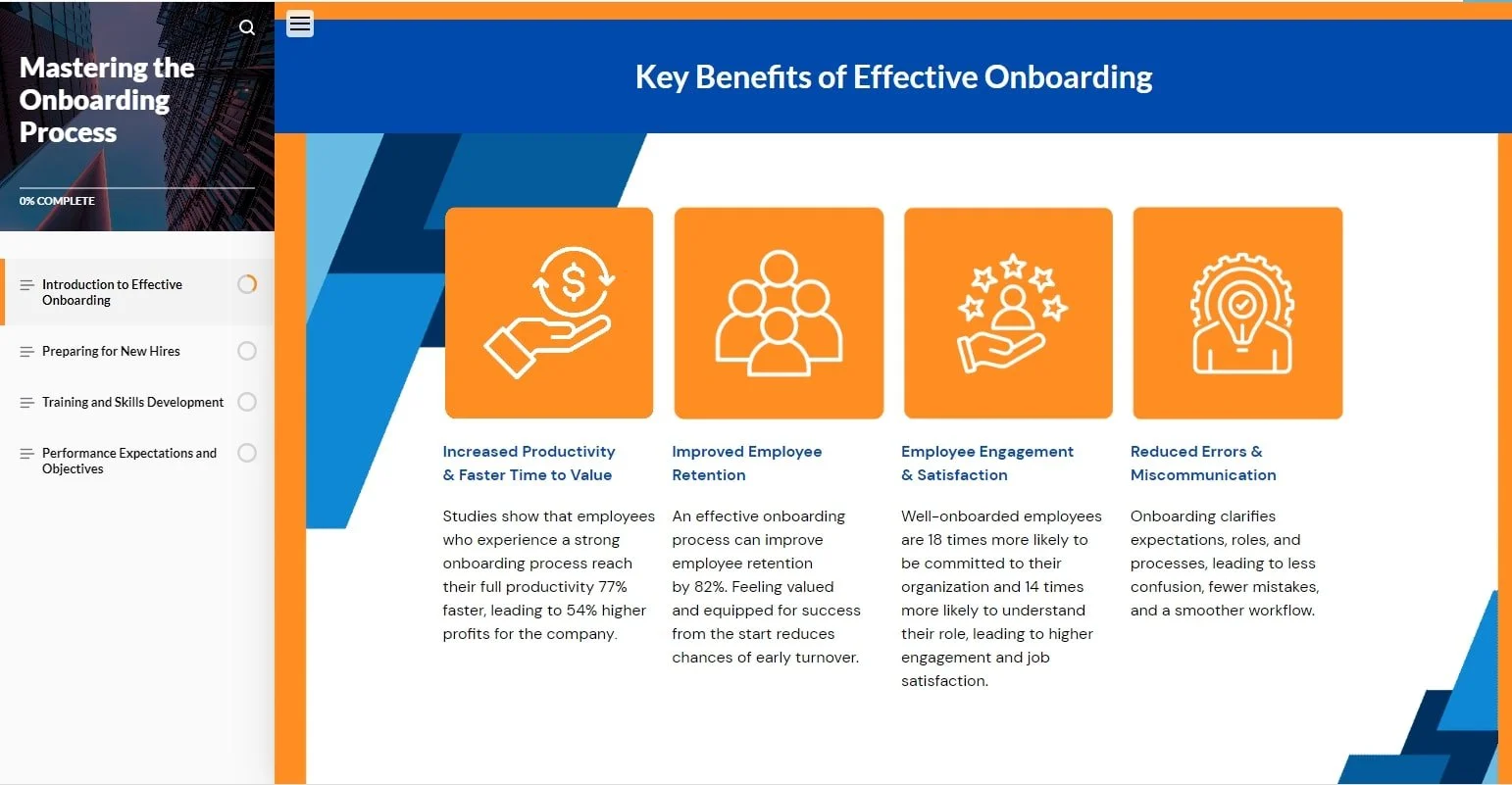 Mastering the Onboarding Process

0% COMPLETE

Introduction to Effective Onboarding

Preparing for New Hires

Training and Skills Development

Performance Expectations and Objectives

Key Benefits of Effective Onboarding

Increased Productivity & Faster Time to Value

Studies show that employees who experience a strong onboarding process reach their full productivity 77% faster, leading to 54% higher profits for the company.

Improved Employee Retention

An effective onboarding process can improve employee retention by 82%. Feeling valued and equipped for success from the start reduces chances of early turnover.

Employee Engagement & Satisfaction

Well-onboarded employees are 18 times more likely to be committed to their organization and 14 times more likely to understand their role, leading to higher engagement and job satisfaction.

Reduced Errors & Miscommunication

Onboarding clarifies expectations, roles, and processes, leading to less confusion, fewer mistakes, and a smoother workflow.